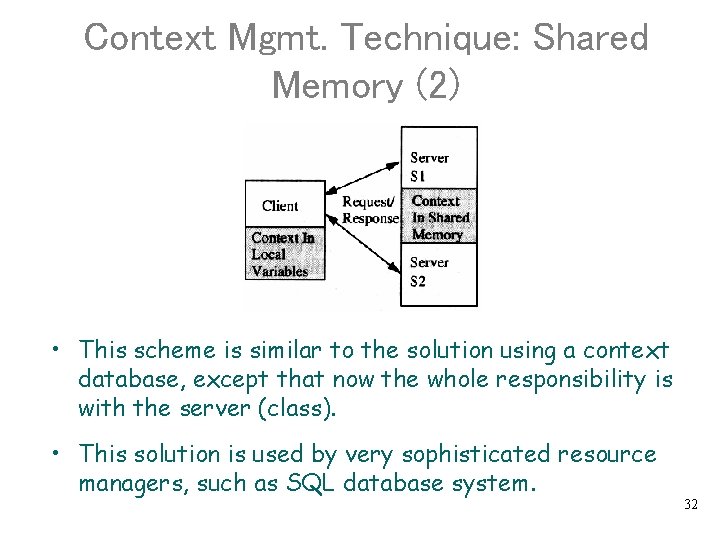 Context Mgmt. Technique: Shared Memory (2)

Client

Context In Local Variables

Request/ Response

Server S1

Context In Shared Memory

Server S2

• This scheme is similar to the solution using a context database, except that now the whole responsibility is with the server (class).

• This solution is used by very sophisticated resource managers, such as SQL database system.

32